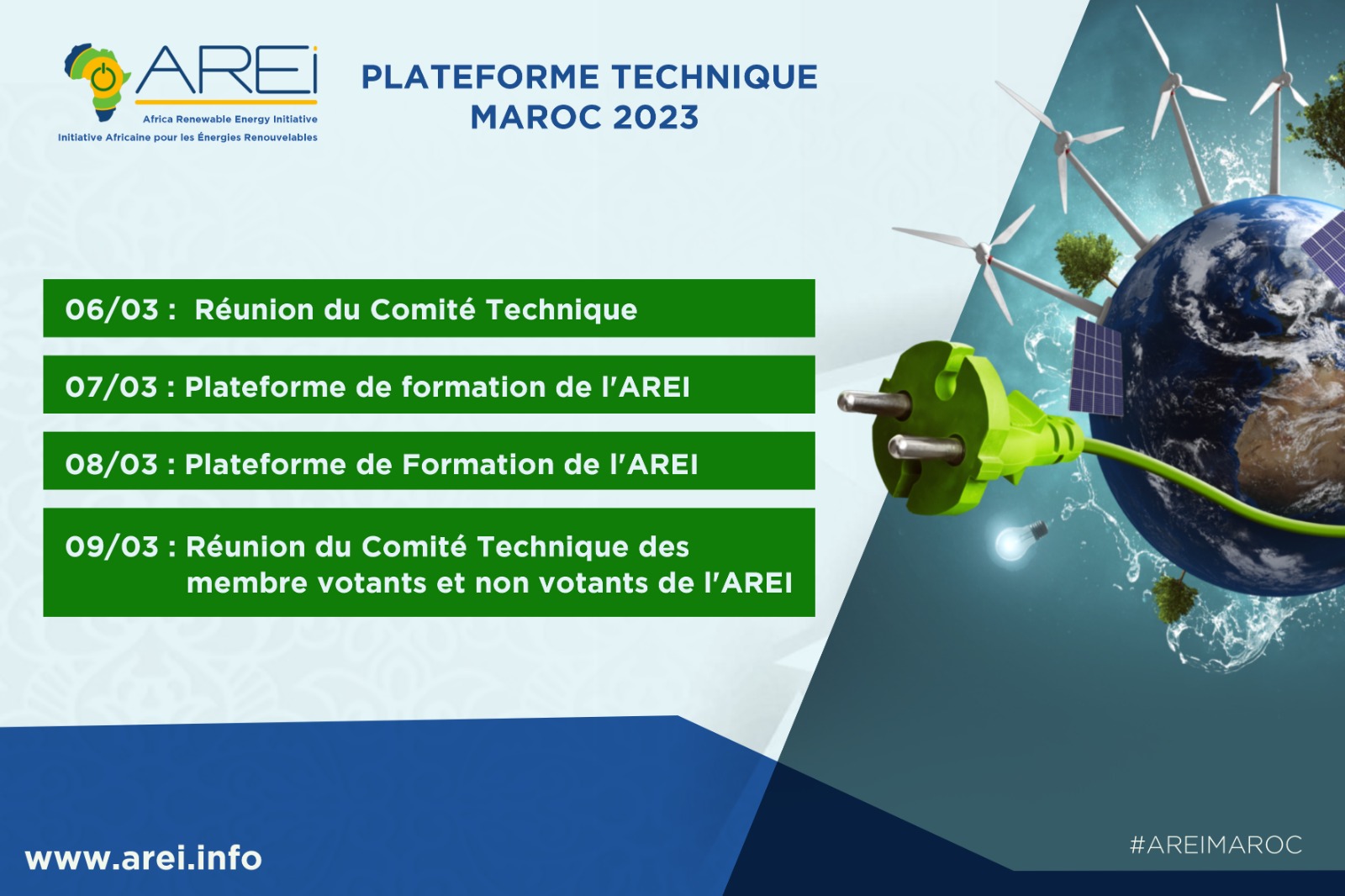 AREi
Africa Renewable Energy Initiative
Initiative Africaine pour les Énergies Renouvelables

PLATEFORME TECHNIQUE
MAROC 2023

06/03 : Réunion du Comité Technique

07/03 : Plateforme de formation de l'AREI

08/03 : Plateforme de Formation de l'AREI

09/03 : Réunion du Comité Technique des membre votants et non votants de l'AREI

www.arei.info

#AREIMAROC